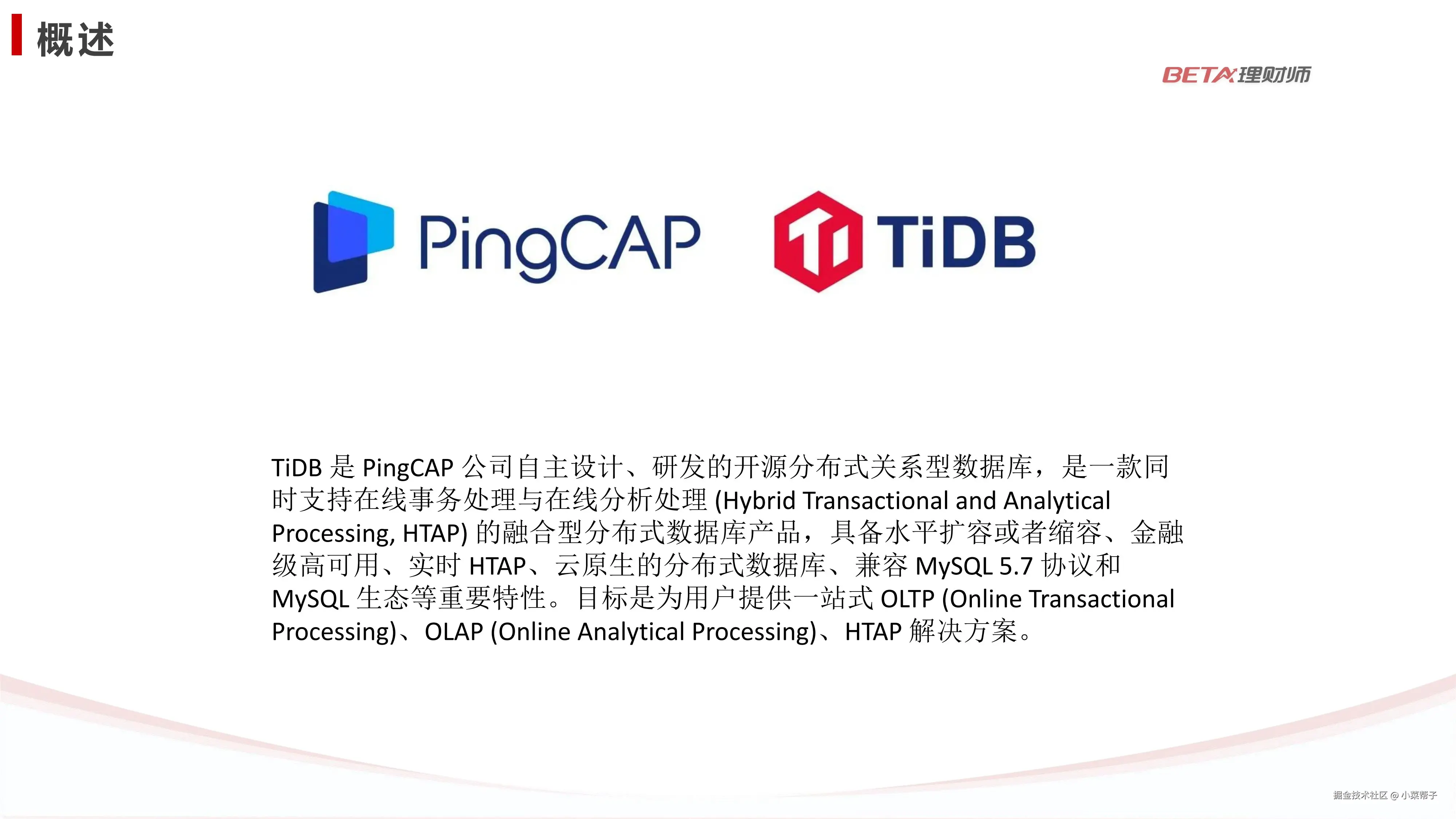 概述

BETA理财师

PingCAP

TiDB

TiDB 是 PingCAP 公司自主设计、研发的开源分布式关系型数据库，是一款同时支持在线事务处理与在线分析处理 (Hybrid Transactional and Analytical Processing, HTAP) 的融合型分布式数据库产品，具备水平扩容或者缩容、金融级高可用、实时 HTAP、云原生的分布式数据库、兼容 MySQL 5.7 协议和 MySQL 生态等重要特性。目标是为用户提供一站式 OLTP (Online Transactional Processing)、OLAP (Online Analytical Processing)、HTAP 解决方案。

掘金技术社区 @ 小菜帮子